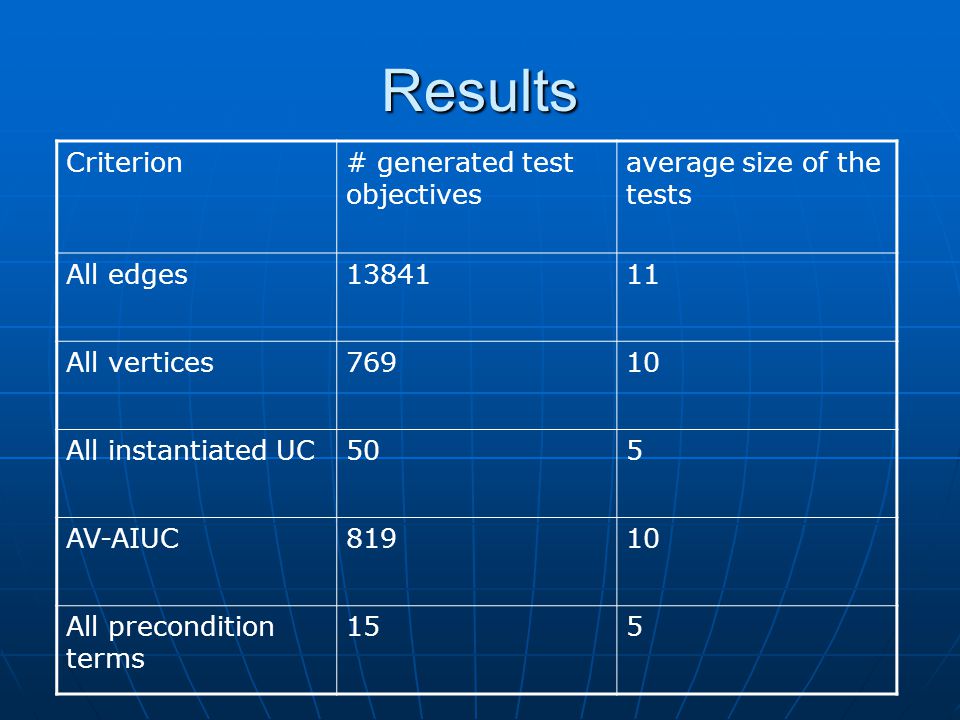 Results

| Criterion | # generated test objectives | average size of the tests |
|---|---|---|
| All edges | 13841 | 11 |
| All vertices | 769 | 10 |
| All instantiated UC | 50 | 5 |
| AV-AIUC | 819 | 10 |
| All precondition terms | 15 | 5 |